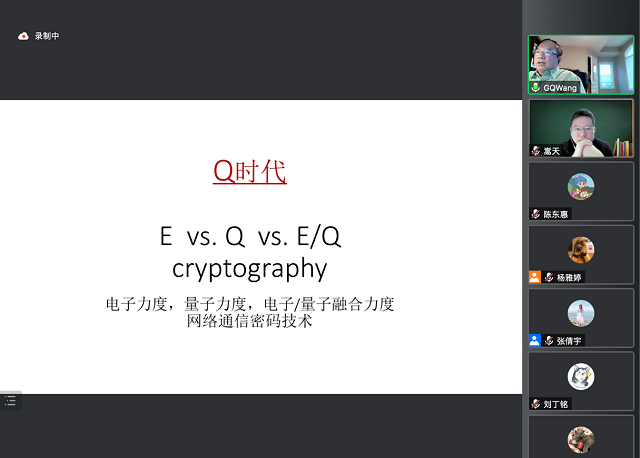 录制中

Q时代

E vs. Q vs. E/Q cryptography

电子力度，量子力度，电子/量子融合力度
网络通信密码技术

GQWang

嵩天

陈东惠

杨雅婷

张倩宇

刘丁铭